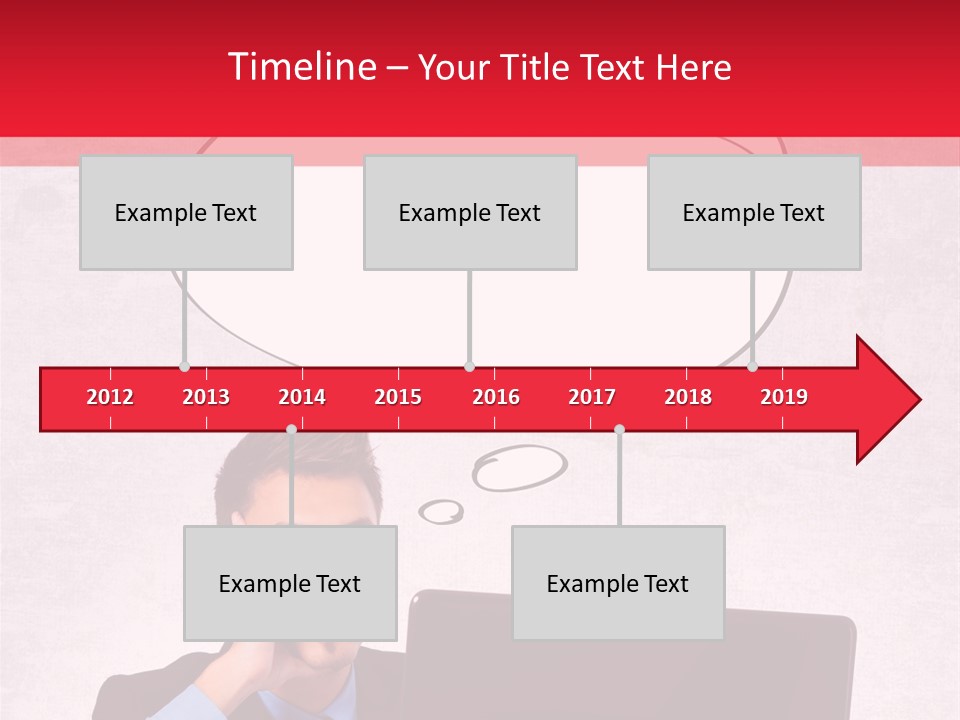 Timeline – Your Title Text Here

Example Text

Example Text

Example Text

2012 2013 2014 2015 2016 2017 2018 2019

Example Text

Example Text